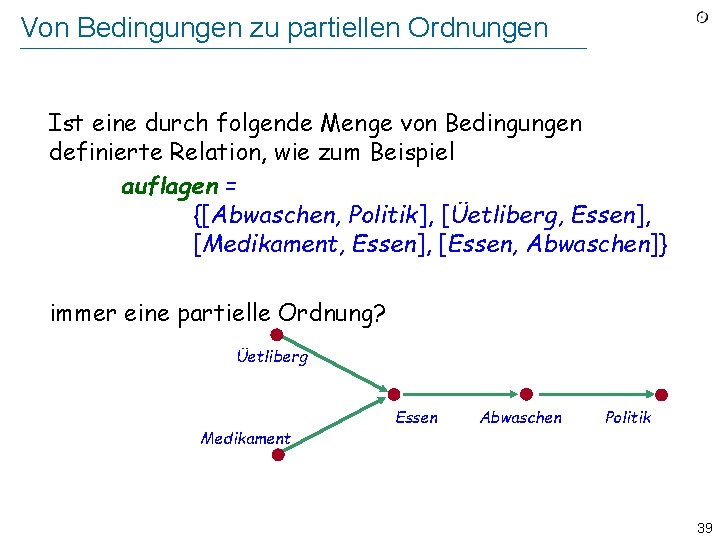 Von Bedingungen zu partiellen Ordnungen

Ist eine durch folgende Menge von Bedingungen definierte Relation, wie zum Beispiel

auflagen =
{[Abwaschen, Politik], [Üetliberg, Essen],
[Medikament, Essen], [Essen, Abwaschen]}

immer eine partielle Ordnung?

Üetliberg

Medikament

Essen

Abwaschen

Politik

39